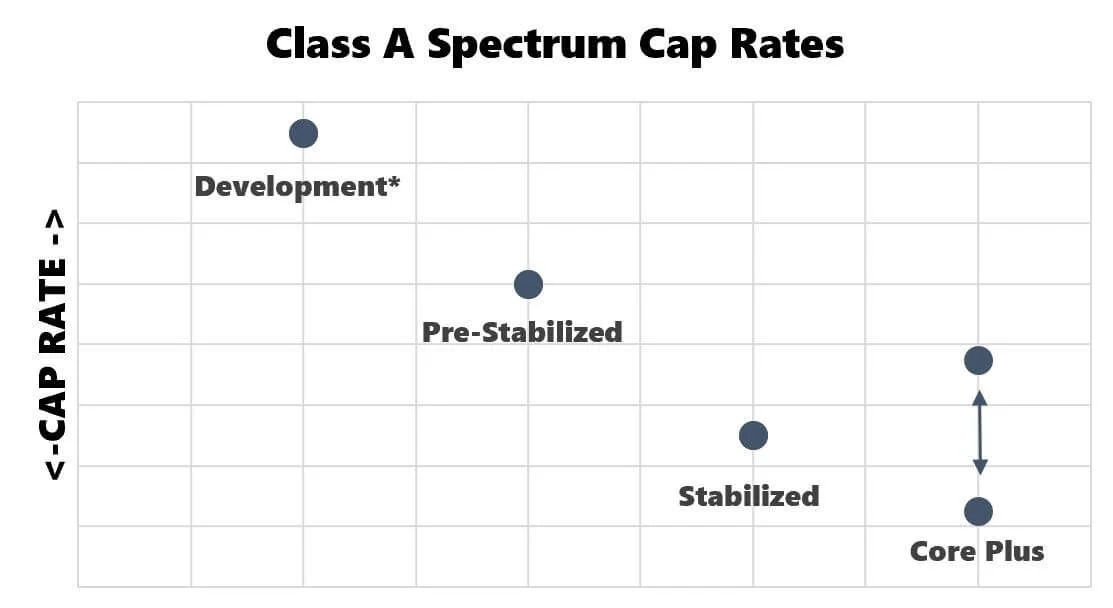 Class A Spectrum Cap Rates

<-CAP RATE ->

Development*

Pre-Stabilized

Stabilized

Core Plus